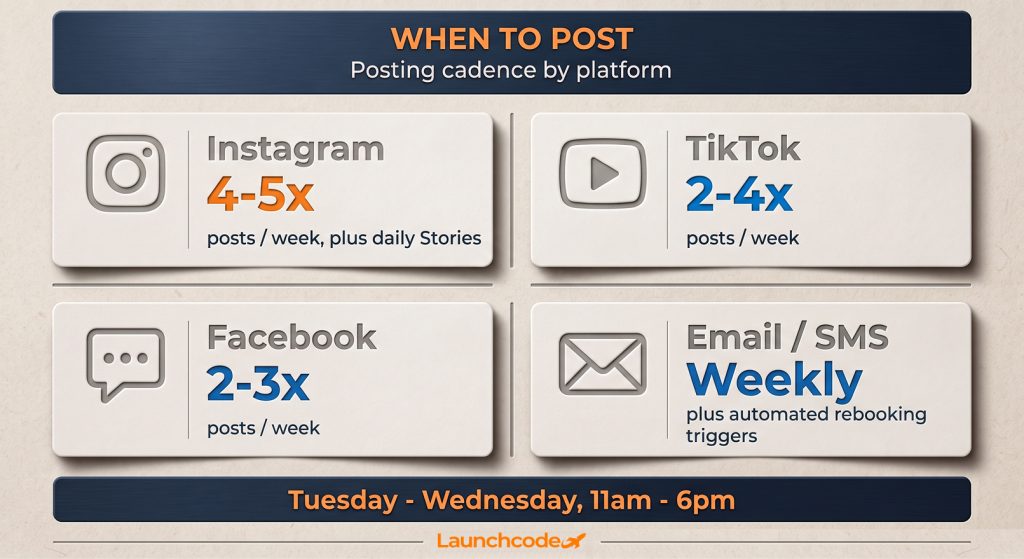 WHEN TO POST
Posting cadence by platform

Instagram
4-5x
posts / week, plus daily Stories

TikTok
2-4x
posts / week

Facebook
2-3x
posts / week

Email / SMS
Weekly
plus automated rebooking triggers

Tuesday - Wednesday, 11am - 6pm

Launchcode